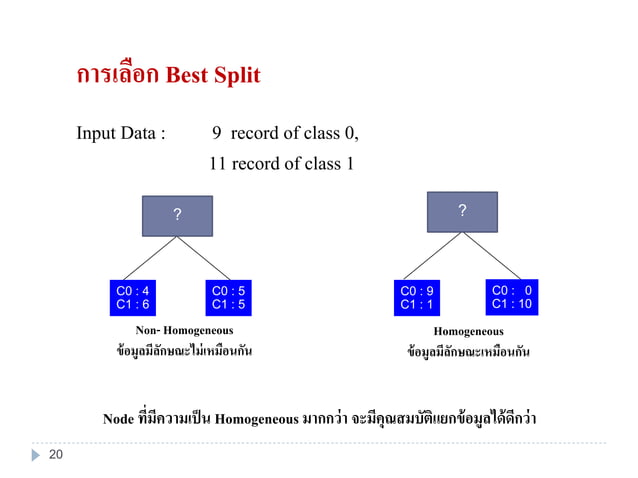 การเลือก Best Split

Input Data : 9 record of class 0,
11 record of class 1

?

C0 : 4
C1 : 6

C0 : 5
C1 : 5

Non- Homogeneous
ข้อมูลมีลักษณะไม่เหมือนกัน

?

C0 : 9
C1 : 1

C0 : 0
C1 : 10

Homogeneous
ข้อมูลมีลักษณะเหมือนกัน

Node ที่มีความเป็น Homogeneous มากกว่า จะมีคุณสมบัติแยกข้อมูลได้ดีกว่า

20